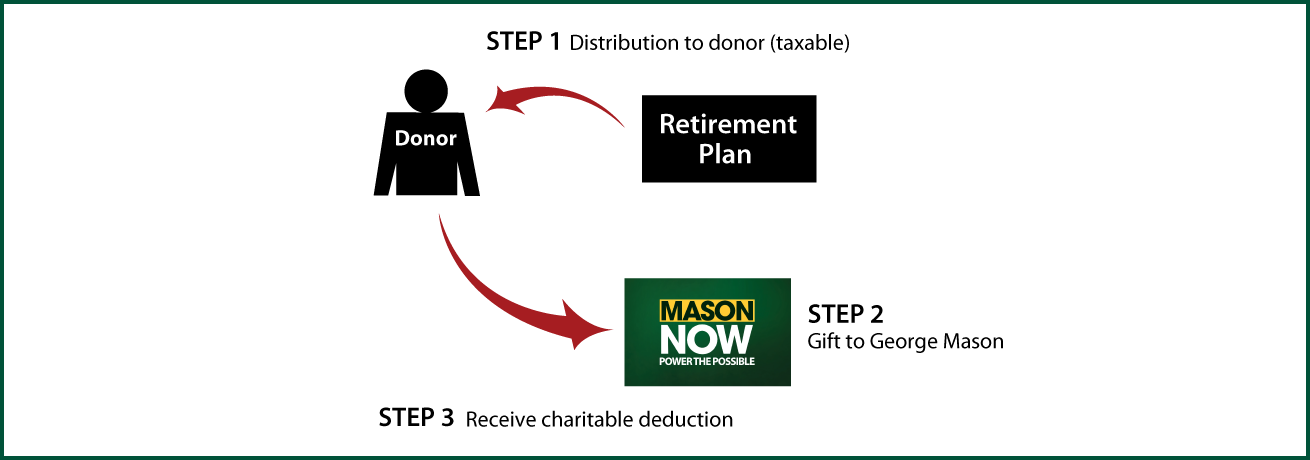 STEP 1 Distribution to donor (taxable)

Donor

Retirement Plan

MASON NOW POWER THE POSSIBLE

STEP 2
Gift to George Mason

STEP 3 Receive charitable deduction